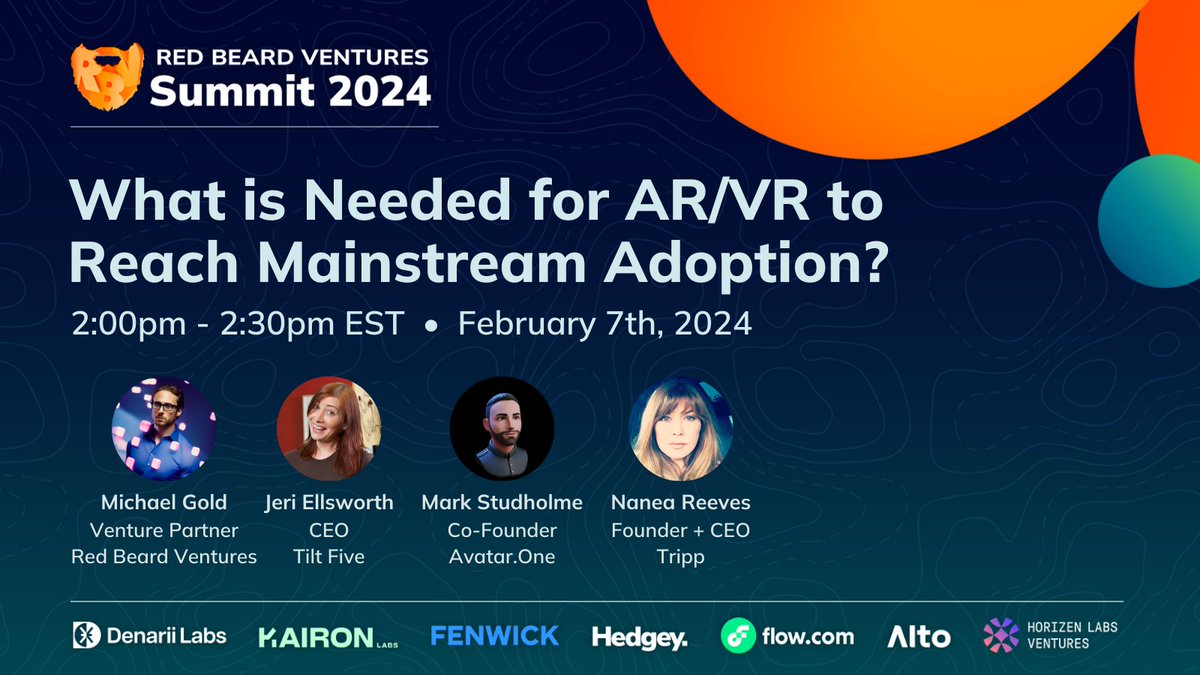 RED BEARD VENTURES
Summit 2024

What is Needed for AR/VR to Reach Mainstream Adoption?

2:00pm - 2:30pm EST • February 7th, 2024

Michael Gold
Venture Partner
Red Beard Ventures

Jeri Ellsworth
CEO
Tilt Five

Mark Studholme
Co-Founder
Avatar.One

Nanea Reeves
Founder + CEO
Tripp

Denarii Labs KAIRON LABS FENWICK Hedgey. flow.com Alto HORIZEN LABS VENTURES